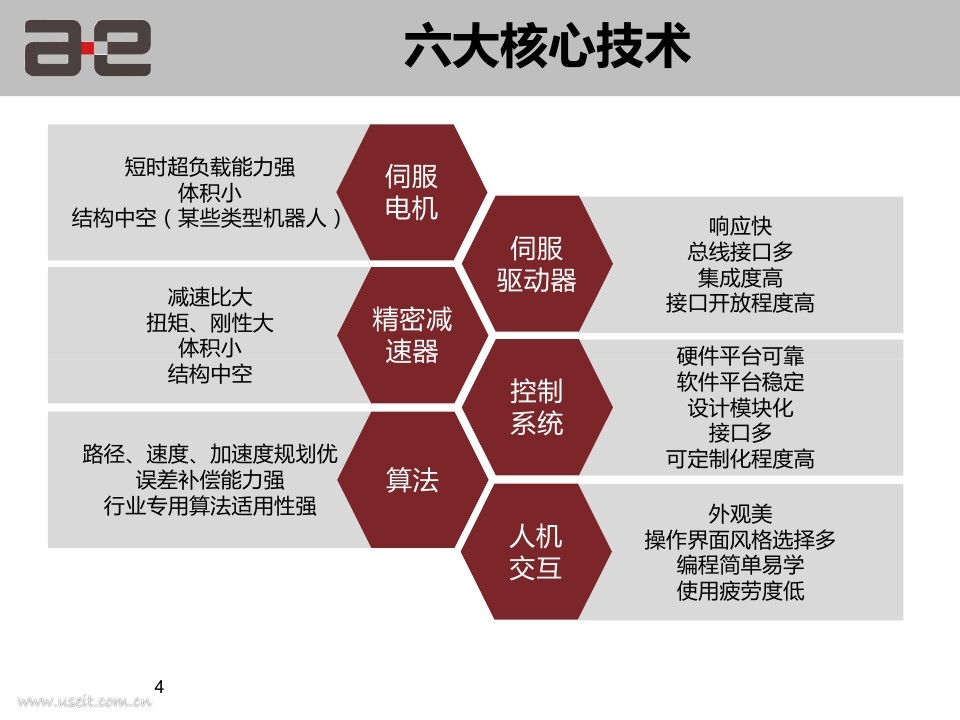 a·e

六大核心技术

短时超负载能力强
体积小
结构中空（某些类型机器人）

伺服电机

伺服驱动器

响应快
总线接口多
集成度高
接口开放程度高

减速比大
扭矩、刚性大
体积小
结构中空

精密减速器

控制系统

硬件平台可靠
软件平台稳定
设计模块化
接口多
可定制化程度高

路径、速度、加速度规划优
误差补偿能力强
行业专用算法适用性强

算法

人机交互

外观美
操作界面风格选择多
编程简单易学
使用疲劳度低

4

www.useit.com.cn